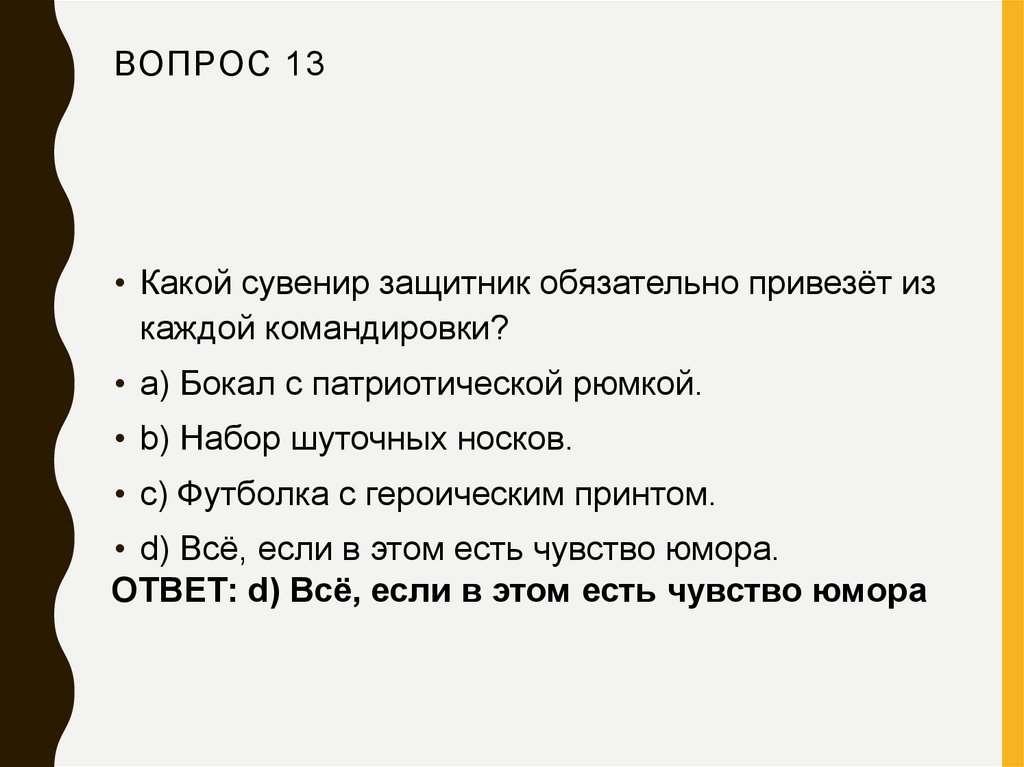 ВОПРОС 13

• Какой сувенир защитник обязательно привезёт из каждой командировки?

• a) Бокал с патриотической рюмкой.

• b) Набор шуточных носков.

• c) Футболка с героическим принтом.

• d) Всё, если в этом есть чувство юмора.

ОТВЕТ: d) Всё, если в этом есть чувство юмора